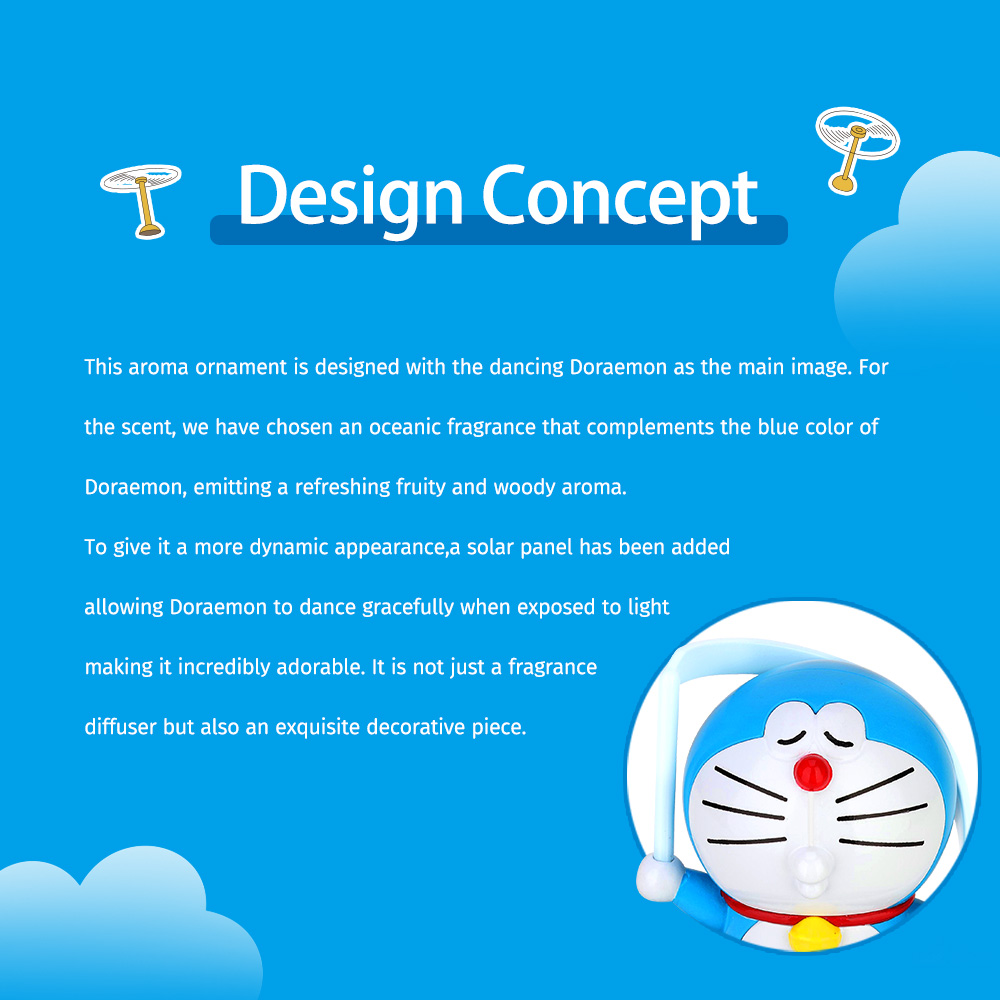 Design Concept

This aroma ornament is designed with the dancing Doraemon as the main image. For the scent, we have chosen an oceanic fragrance that complements the blue color of Doraemon, emitting a refreshing fruity and woody aroma.

To give it a more dynamic appearance,a solar panel has been added allowing Doraemon to dance gracefully when exposed to light making it incredibly adorable. It is not just a fragrance diffuser but also an exquisite decorative piece.